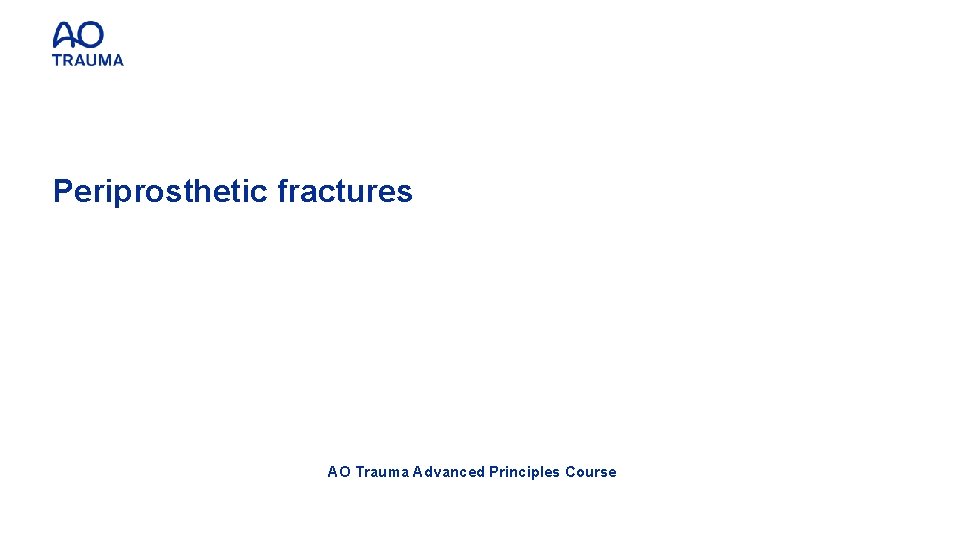 AO
TRAUMA

Periprosthetic fractures

AO Trauma Advanced Principles Course